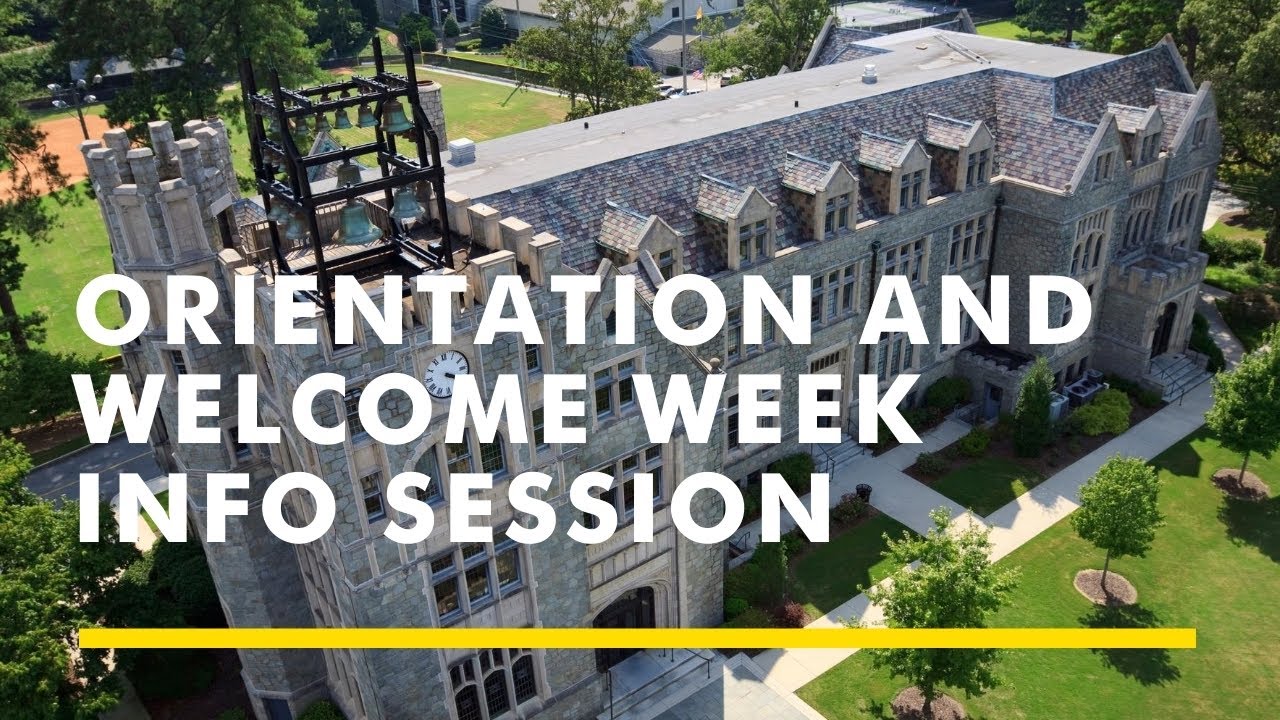 ORIENTATION AND WELCOME WEEK INFO SESSION